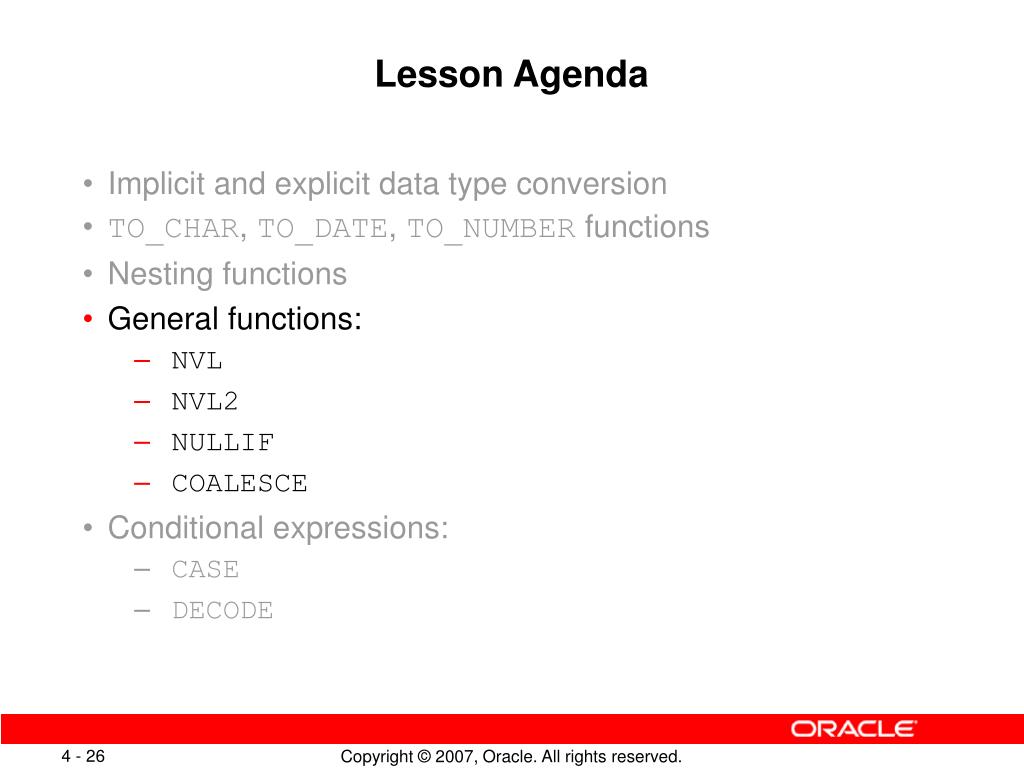 Lesson Agenda

• Implicit and explicit data type conversion
• TO_CHAR, TO_DATE, TO_NUMBER functions
• Nesting functions
• General functions:
– NVL
– NVL2
– NULLIF
– COALESCE
• Conditional expressions:
– CASE
– DECODE

ORACLE

4 - 26

Copyright © 2007, Oracle. All rights reserved.